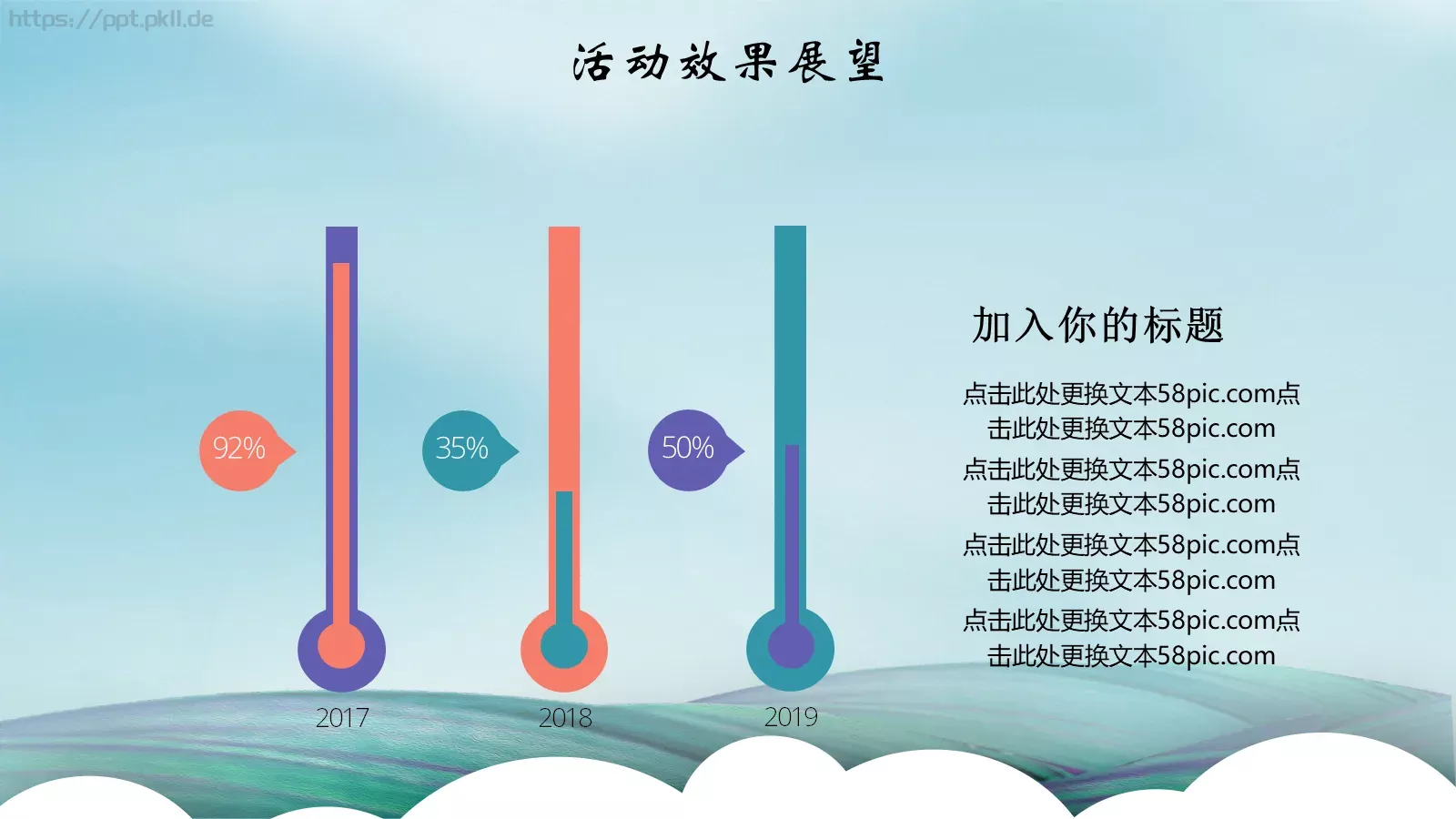 https://ppt.pkll.de

活动效果展望

92%

35%

50%

2017

2018

2019

加入你的标题

点击此处更换文本58pic.com点击此处更换文本58pic.com

点击此处更换文本58pic.com点击此处更换文本58pic.com

点击此处更换文本58pic.com点击此处更换文本58pic.com

点击此处更换文本58pic.com点击此处更换文本58pic.com